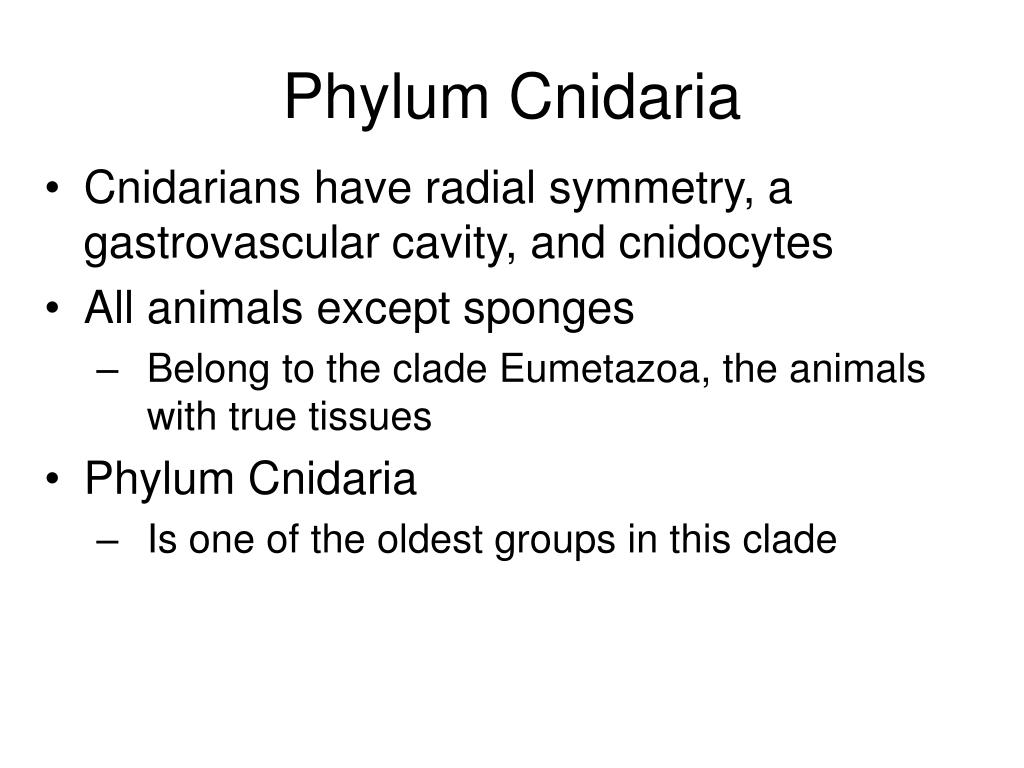 Phylum Cnidaria

• Cnidarians have radial symmetry, a gastrovascular cavity, and cnidocytes
• All animals except sponges
– Belong to the clade Eumetazoa, the animals with true tissues
• Phylum Cnidaria
– Is one of the oldest groups in this clade